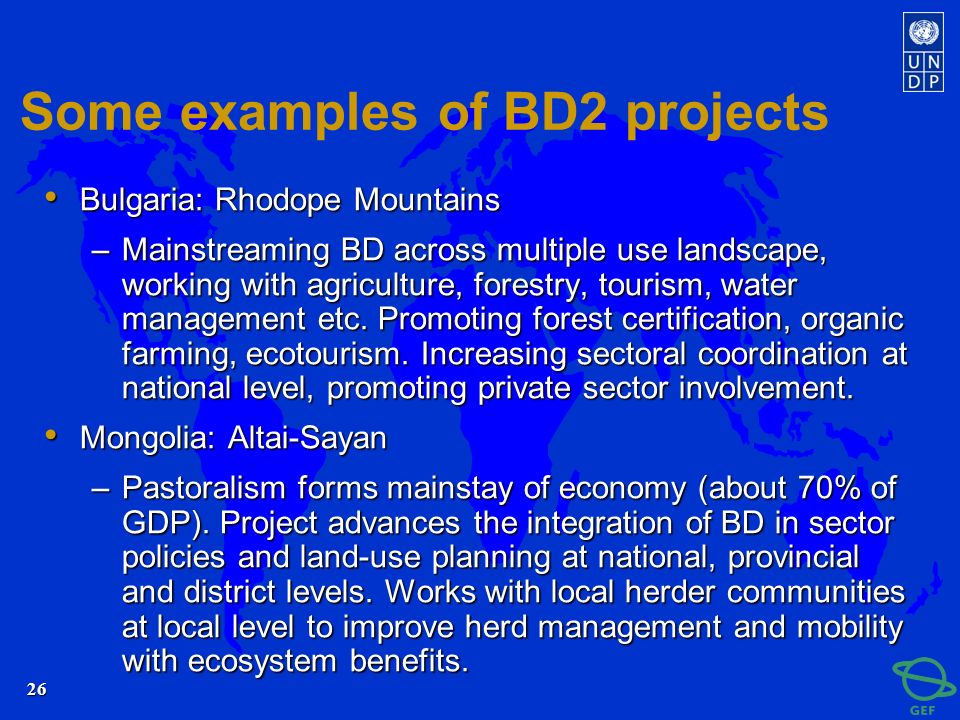 U N
D P

Some examples of BD2 projects

• Bulgaria: Rhodope Mountains

– Mainstreaming BD across multiple use landscape, working with agriculture, forestry, tourism, water management etc. Promoting forest certification, organic farming, ecotourism. Increasing sectoral coordination at national level, promoting private sector involvement.

• Mongolia: Altai-Sayan

– Pastoralism forms mainstay of economy (about 70% of GDP). Project advances the integration of BD in sector policies and land-use planning at national, provincial and district levels. Works with local herder communities at local level to improve herd management and mobility with ecosystem benefits.

26

GEF